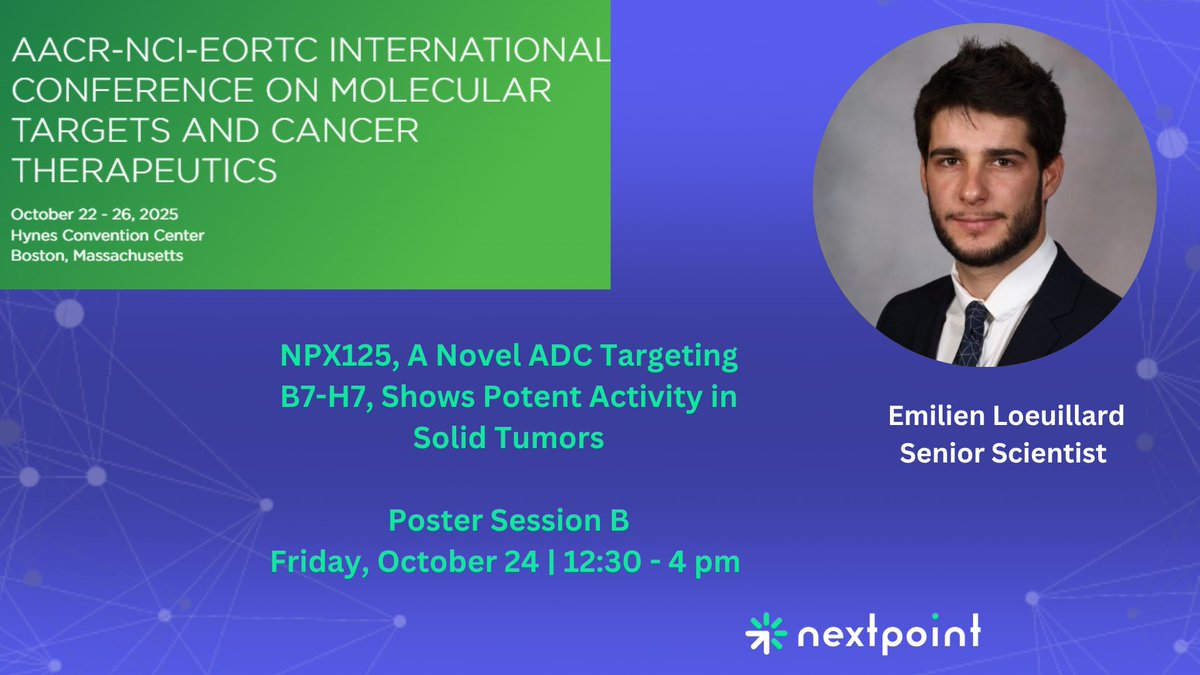 AACR-NCI-EORTC INTERNATIONAL CONFERENCE ON MOLECULAR TARGETS AND CANCER THERAPEUTICS

October 22 - 26, 2025
Hynes Convention Center
Boston, Massachusetts

NPX125, A Novel ADC Targeting B7-H7, Shows Potent Activity in Solid Tumors

Poster Session B
Friday, October 24 | 12:30 - 4 pm

Emilien Loeuillard
Senior Scientist

nextpoint